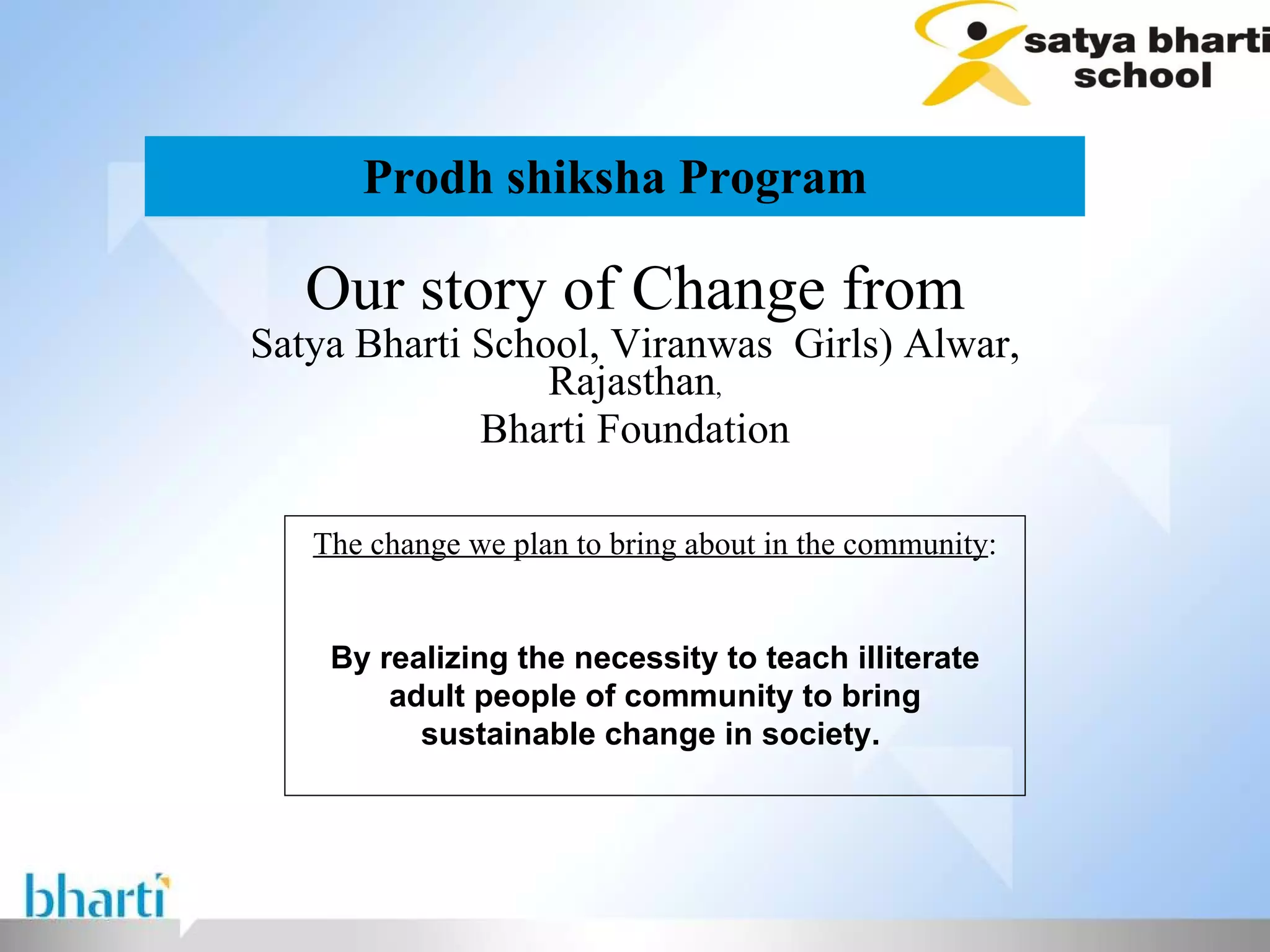 satya bharti school

Prodh shiksha Program

Our story of Change from
Satya Bharti School, Viranwas Girls) Alwar, Rajasthan,
Bharti Foundation

The change we plan to bring about in the community:

By realizing the necessity to teach illiterate adult people of community to bring sustainable change in society.

bharti